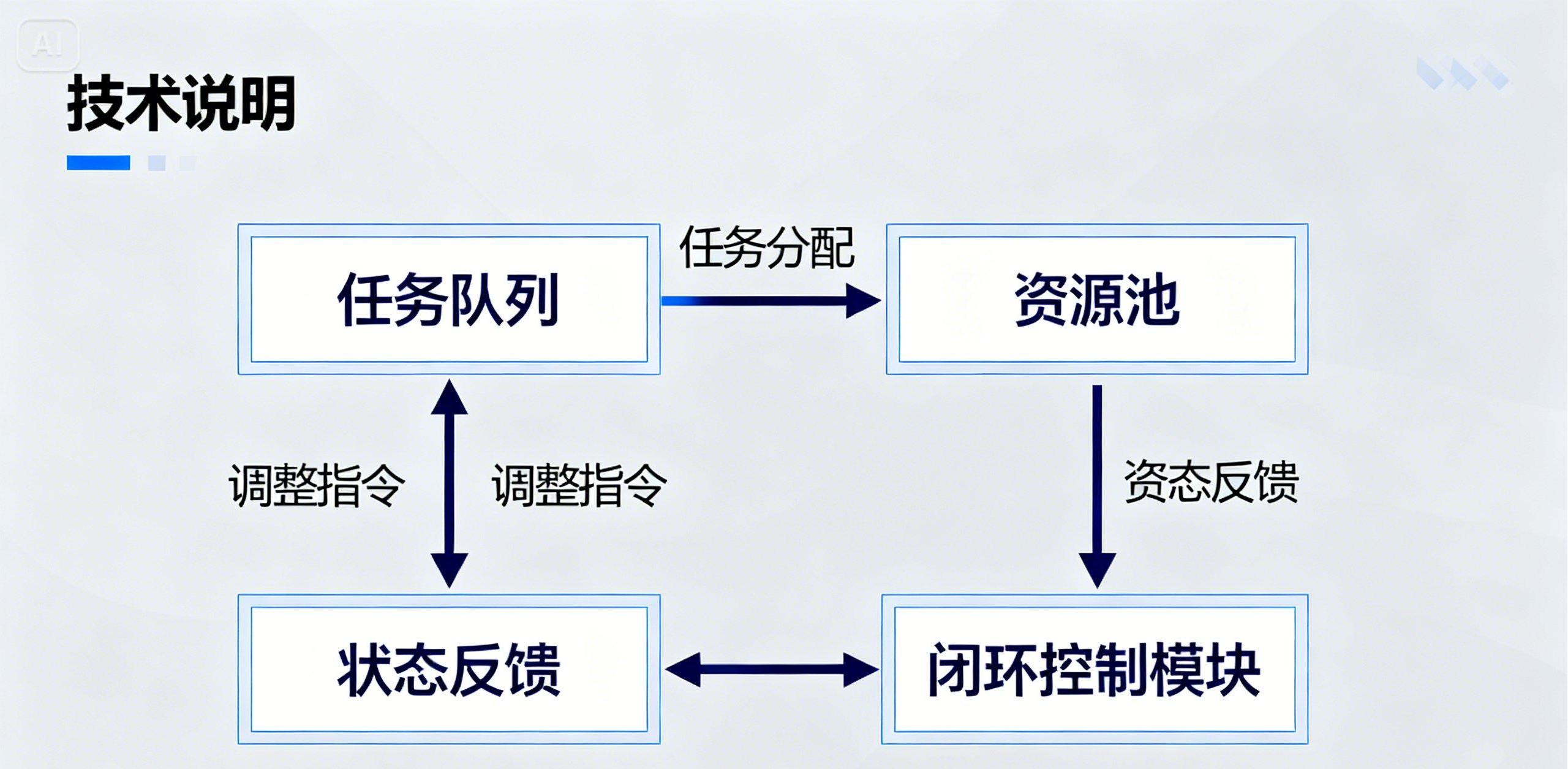 AI

技术说明

任务队列

任务分配

资源池

调整指令

调整指令

资态反馈

状态反馈

闭环控制模块